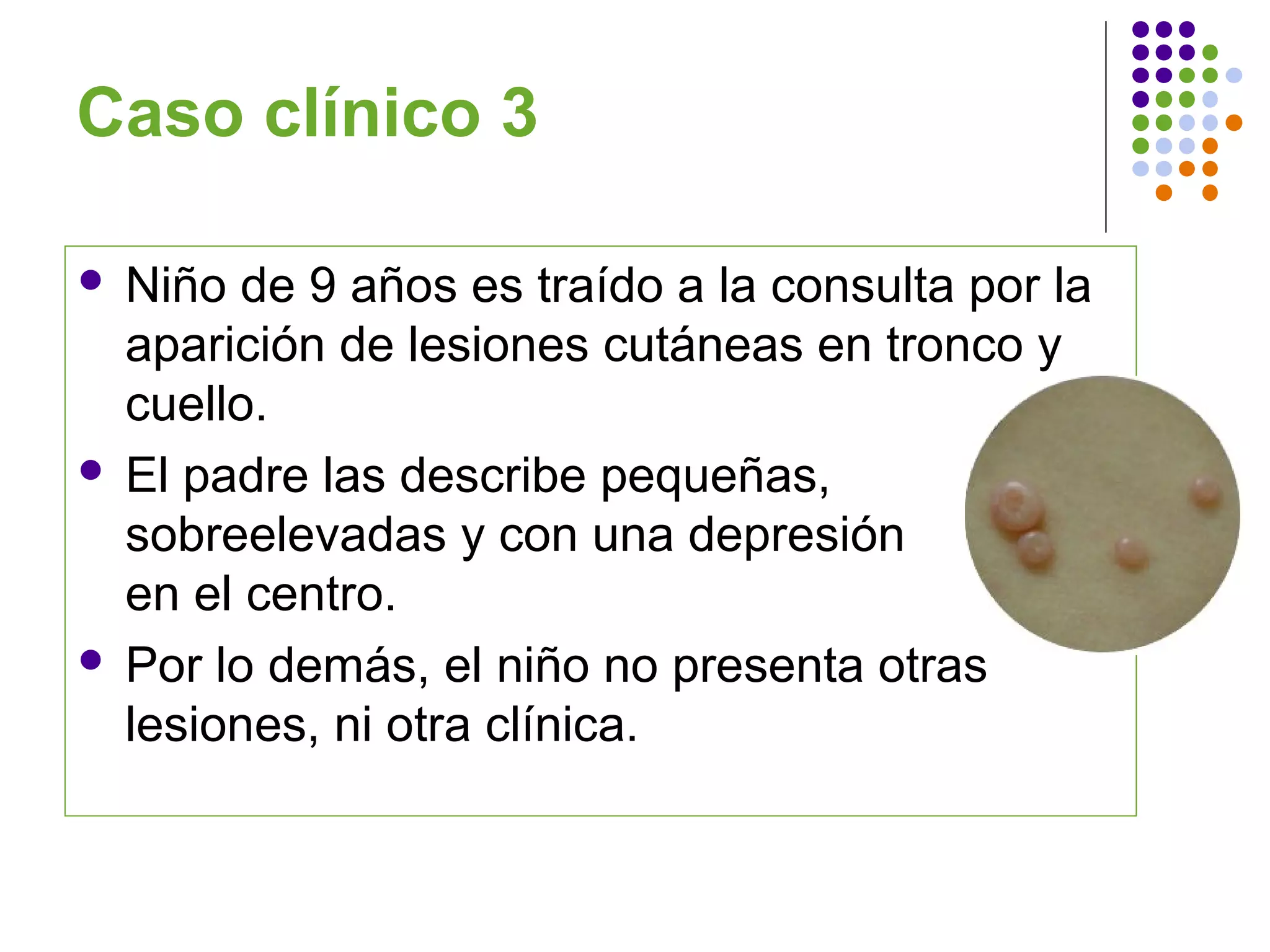 Caso clínico 3

- Niño de 9 años es traído a la consulta por la aparición de lesiones cutáneas en tronco y cuello.
- El padre las describe pequeñas, sobreelevadas y con una depresión en el centro.
- Por lo demás, el niño no presenta otras lesiones, ni otra clínica.